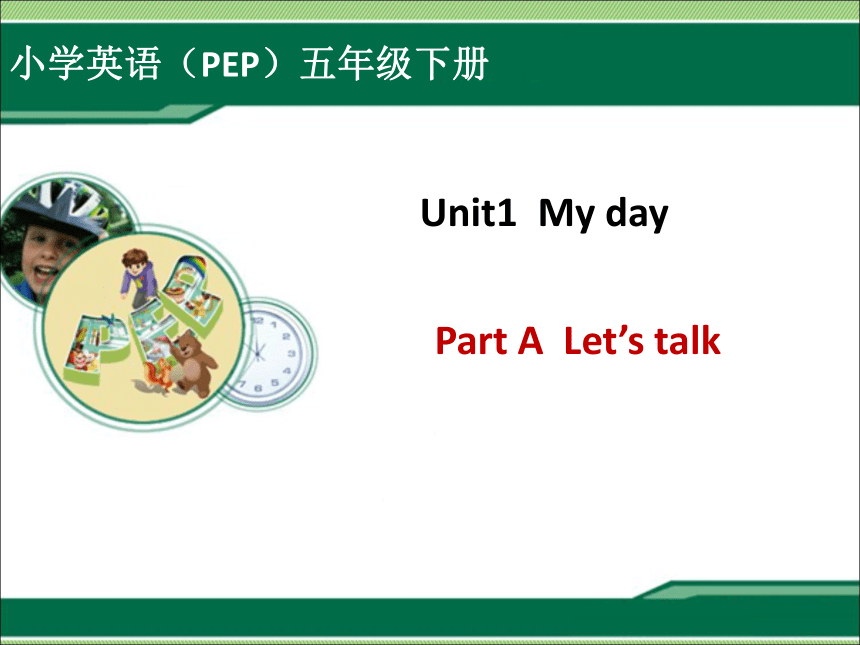 小学英语（PEP）五年级下册

Unit1 My day

Part A Let’s talk